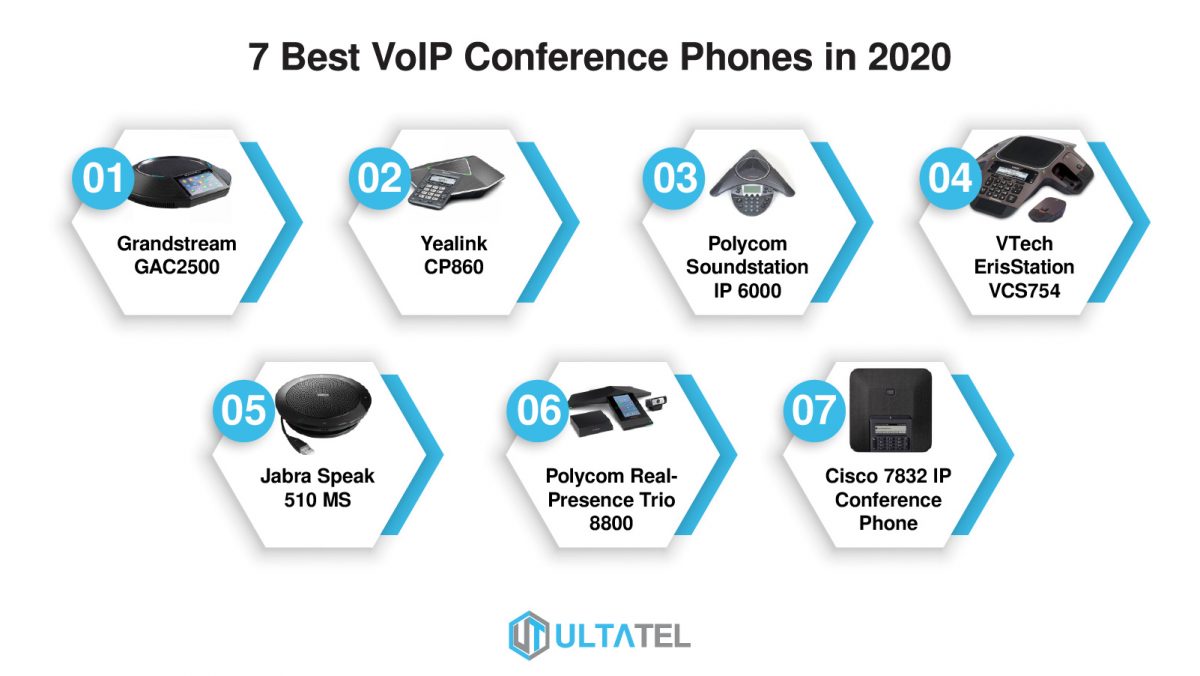 7 Best VoIP Conference Phones in 2020

01
Grandstream GAC2500

02
Yealink CP860

03
Polycom Soundstation IP 6000

04
VTech ErisStation VCS754

05
Jabra Speak 510 MS

06
Polycom Real-Presence Trio 8800

07
Cisco 7832 IP Conference Phone

ULTATEL